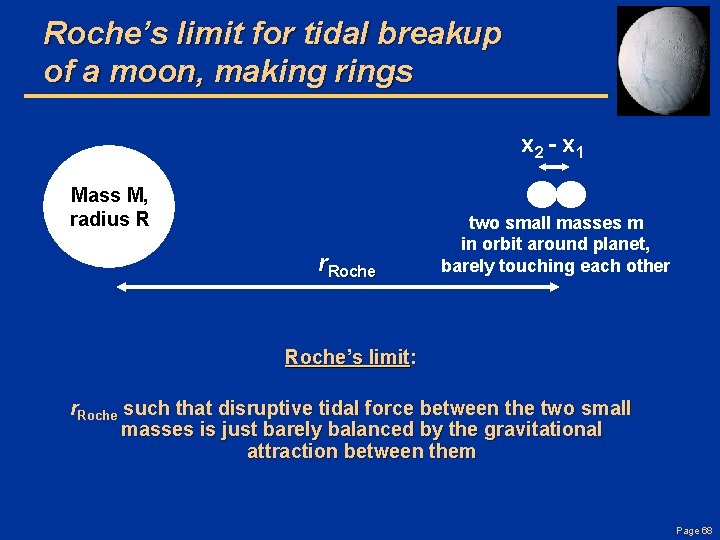 Roche's limit for tidal breakup of a moon, making rings

Mass M, radius R

$x_2 - x_1$

two small masses m in orbit around planet, barely touching each other

$r_{Roche}$

Roche's limit:

$r_{Roche}$ such that disruptive tidal force between the two small masses is just barely balanced by the gravitational attraction between them

Page 68